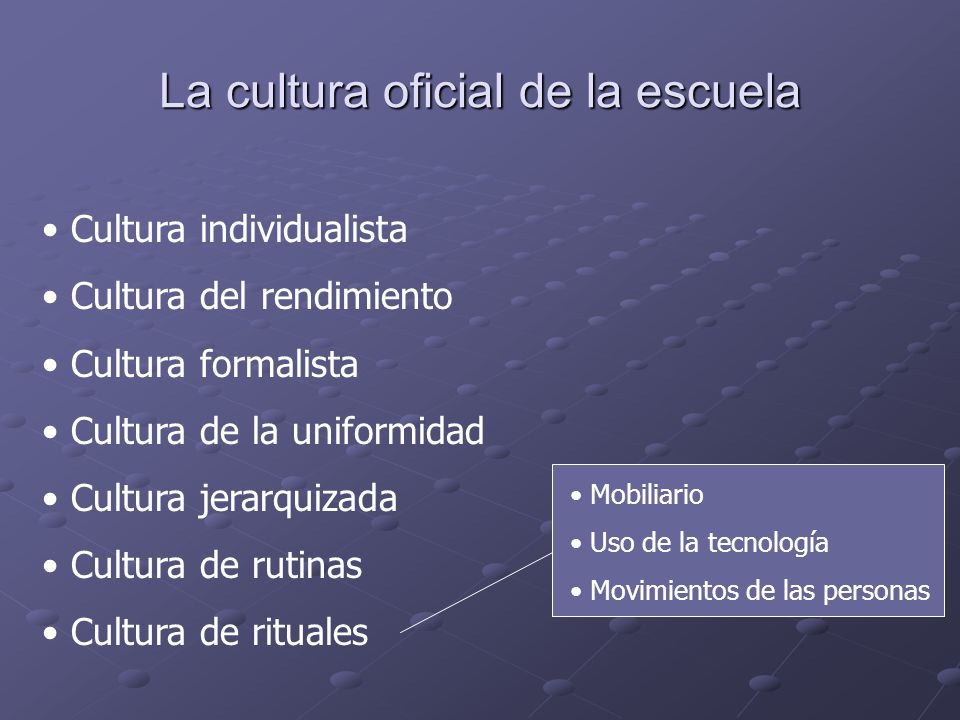 La cultura oficial de la escuela

• Cultura individualista
• Cultura del rendimiento
• Cultura formalista
• Cultura de la uniformidad
• Cultura jerarquizada
• Cultura de rutinas
• Cultura de rituales

• Mobiliario
• Uso de la tecnología
• Movimientos de las personas